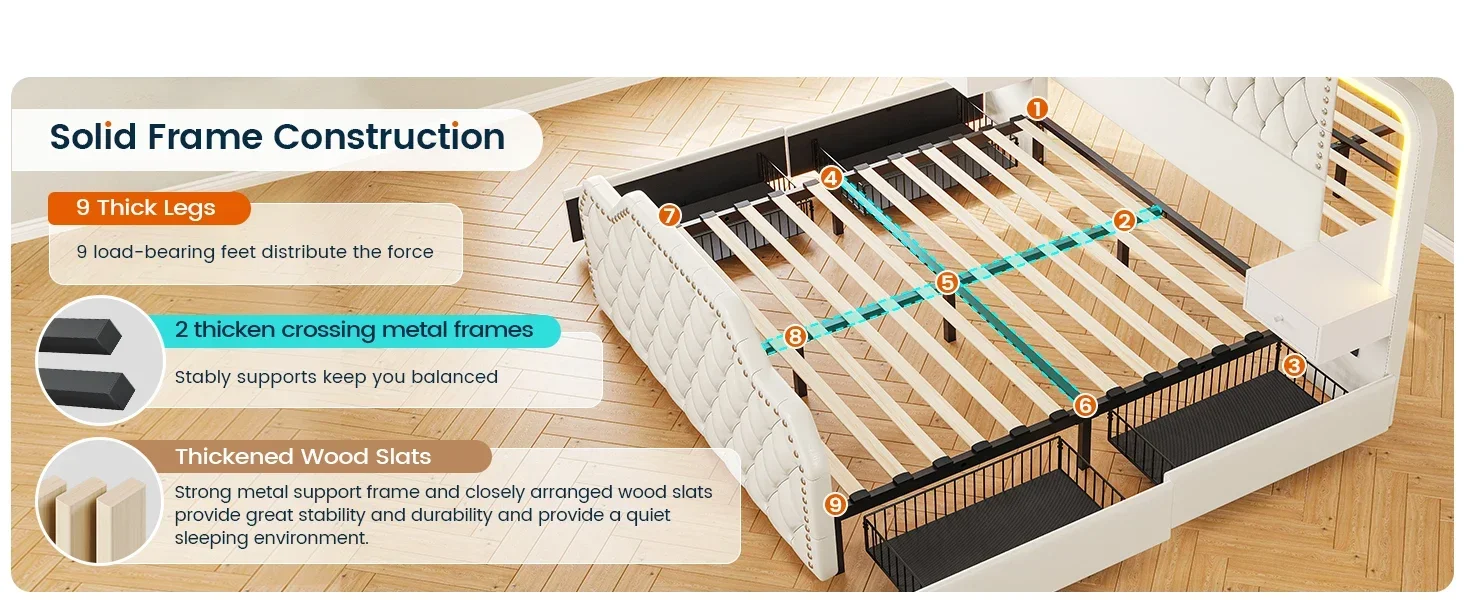 Solid Frame Construction

9 Thick Legs

9 load-bearing feet distribute the force

2 thicken crossing metal frames

Stably supports keep you balanced

Thickened Wood Slats

Strong metal support frame and closely arranged wood slats provide great stability and durability and provide a quiet sleeping environment.

1
2
3
4
5
6
7
8
9